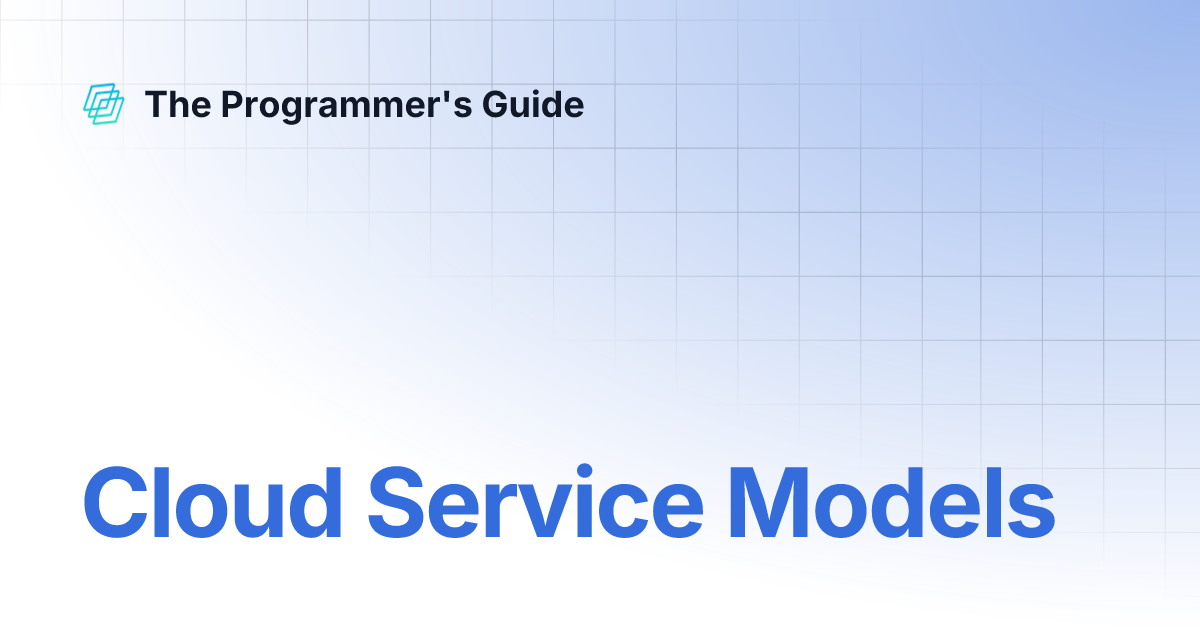 The Programmer's Guide

Cloud Service Models